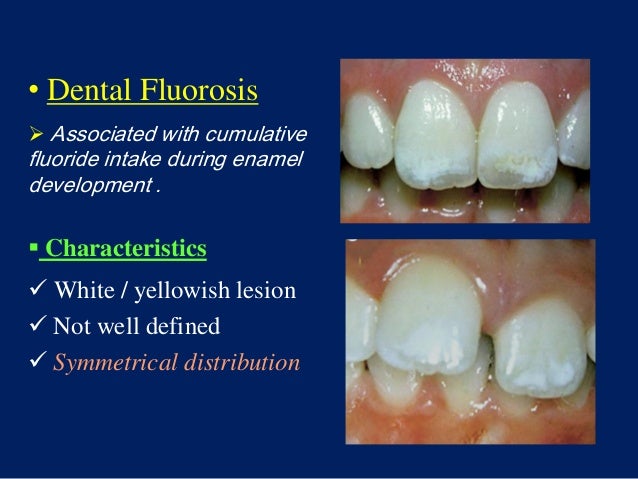 • Dental Fluorosis

➢ Associated with cumulative fluoride intake during enamel development .

▪ Characteristics

✓ White / yellowish lesion
✓ Not well defined
✓ Symmetrical distribution